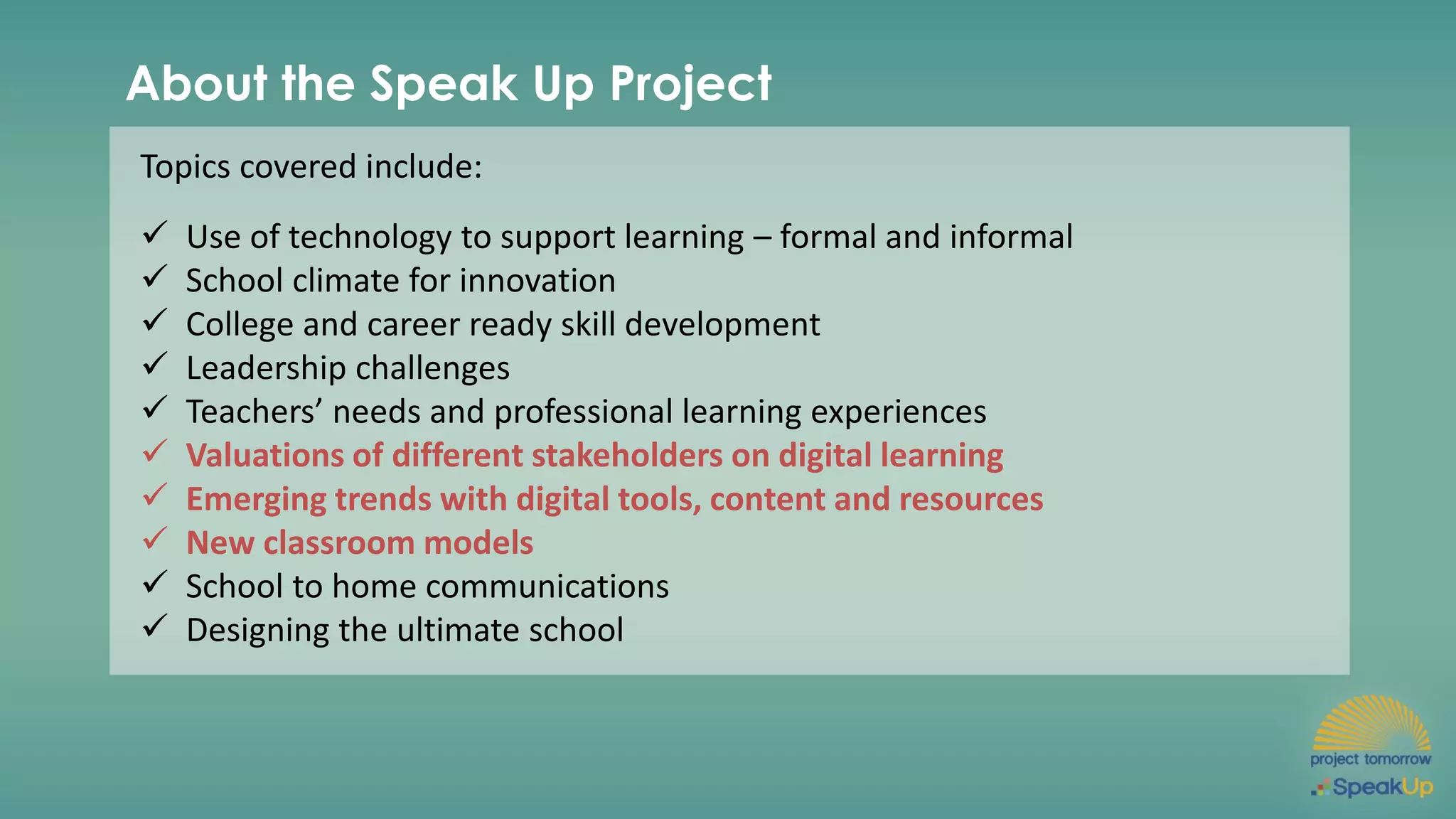 About the Speak Up Project

Topics covered include:

✓ Use of technology to support learning – formal and informal
✓ School climate for innovation
✓ College and career ready skill development
✓ Leadership challenges
✓ Teachers' needs and professional learning experiences
✓ Valuations of different stakeholders on digital learning
✓ Emerging trends with digital tools, content and resources
✓ New classroom models
✓ School to home communications
✓ Designing the ultimate school

project tomorrow
SpeakUp